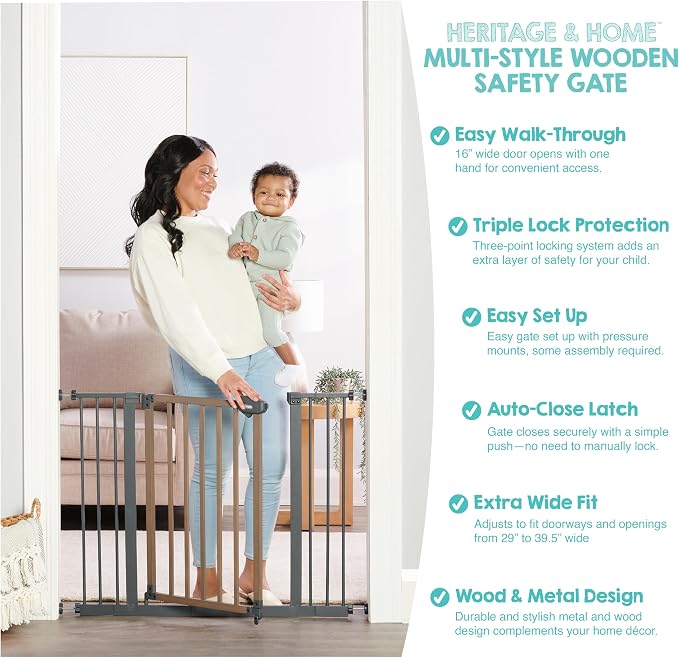 HERITAGE & HOME™
MULTI-STYLE WOODEN SAFETY GATE

Easy Walk-Through
16" wide door opens with one hand for convenient access.

Triple Lock Protection
Three-point locking system adds an extra layer of safety for your child.

Easy Set Up
Easy gate set up with pressure mounts, some assembly required.

Auto-Close Latch
Gate closes securely with a simple push—no need to manually lock.

Extra Wide Fit
Adjusts to fit doorways and openings from 29" to 39.5" wide

Wood & Metal Design
Durable and stylish metal and wood design complements your home décor.